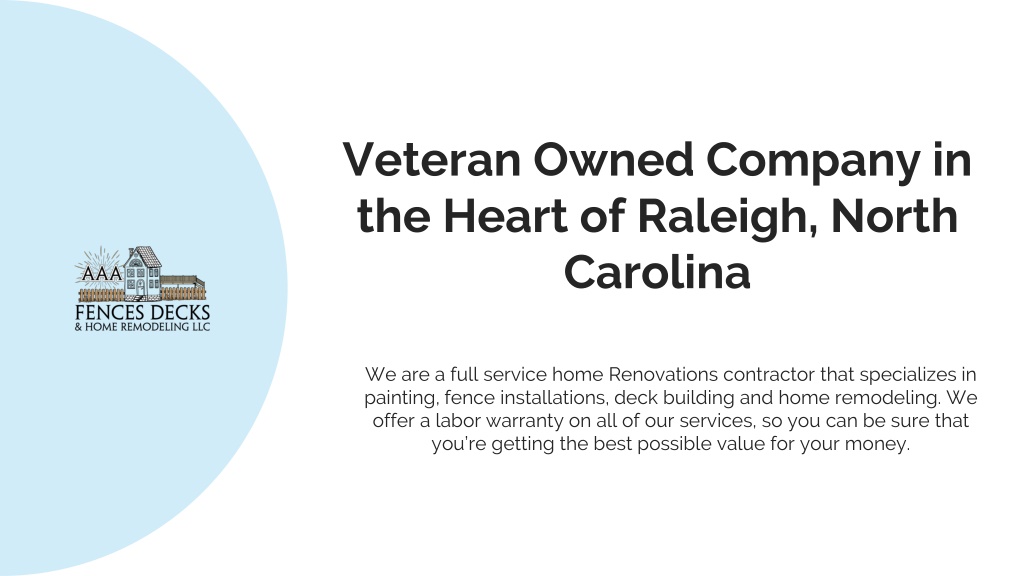 AAA
FENCES DECKS
& HOME REMODELING LLC

Veteran Owned Company in the Heart of Raleigh, North Carolina

We are a full service home Renovations contractor that specializes in painting, fence installations, deck building and home remodeling. We offer a labor warranty on all of our services, so you can be sure that you're getting the best possible value for your money.